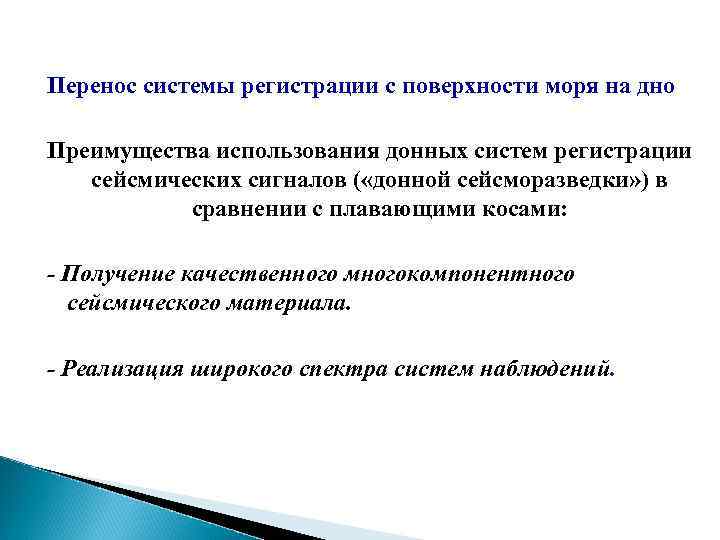 Перенос системы регистрации с поверхности моря на дно

Преимущества использования донных систем регистрации сейсмических сигналов («донной сейсморазведки») в сравнении с плавающими косами:

- Получение качественного многокомпонентного сейсмического материала.

- Реализация широкого спектра систем наблюдений.